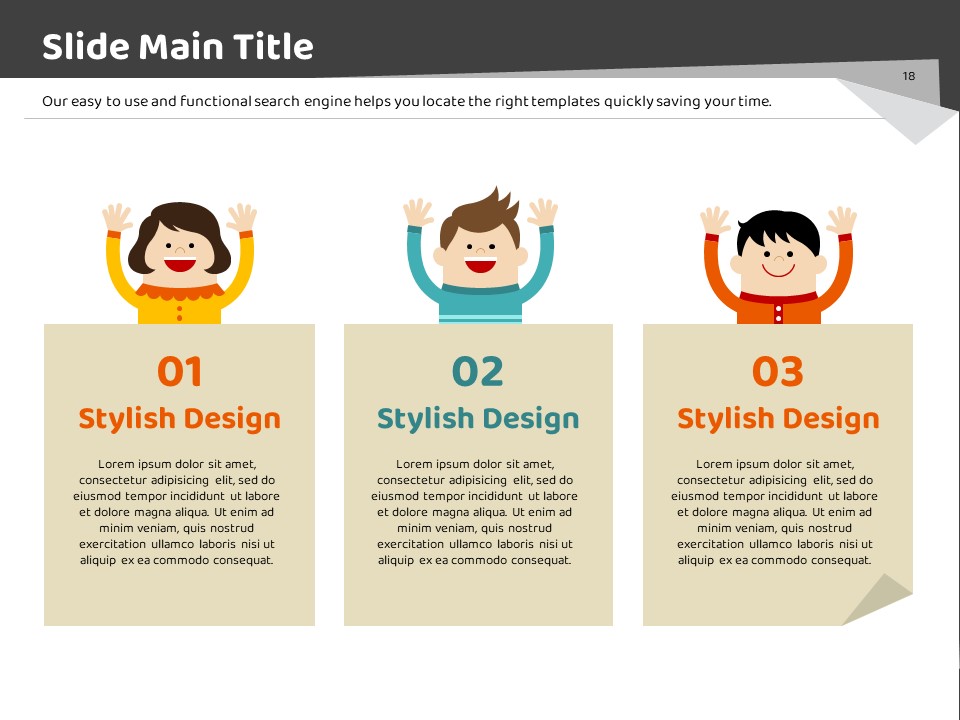 Slide Main Title

18

Our easy to use and functional search engine helps you locate the right templates quickly saving your time.

01

Stylish Design

Lorem ipsum dolor sit amet, consectetur adipisicing elit, sed do eiusmod tempor incididunt ut labore et dolore magna aliqua. Ut enim ad minim veniam, quis nostrud exercitation ullamco laboris nisi ut aliquip ex ea commodo consequat.

02

Stylish Design

Lorem ipsum dolor sit amet, consectetur adipisicing elit, sed do eiusmod tempor incididunt ut labore et dolore magna aliqua. Ut enim ad minim veniam, quis nostrud exercitation ullamco laboris nisi ut aliquip ex ea commodo consequat.

03

Stylish Design

Lorem ipsum dolor sit amet, consectetur adipisicing elit, sed do eiusmod tempor incididunt ut labore et dolore magna aliqua. Ut enim ad minim veniam, quis nostrud exercitation ullamco laboris nisi ut aliquip ex ea commodo consequat.